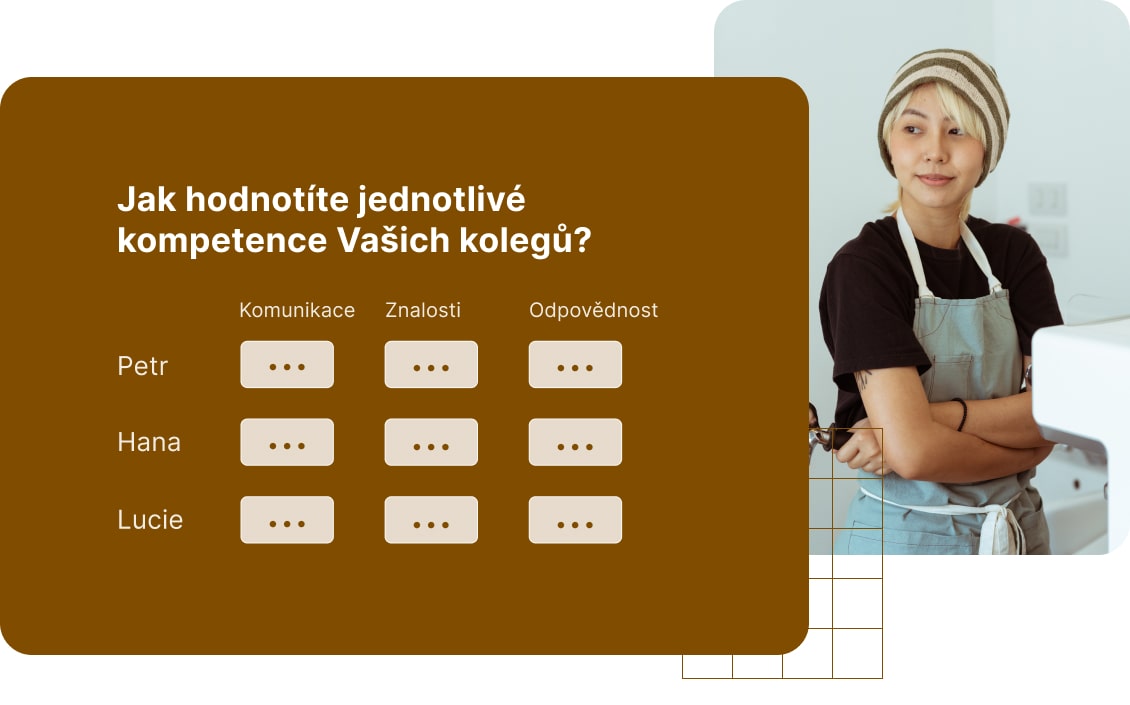 Jak hodnotíte jednotlivé kompetence Vašich kolegů?

| | Komunikace | Znalosti | Odpovědnost |
|---|---|---|---|
| Petr | ... | ... | ... |
| Hana | ... | ... | ... |
| Lucie | ... | ... | ... |